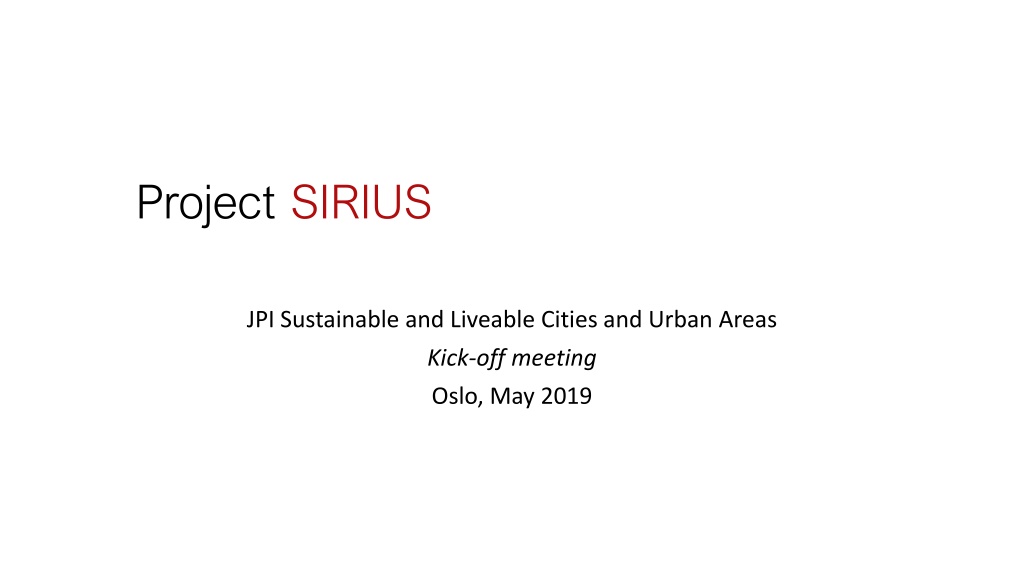 Project SIRIUS

JPI Sustainable and Liveable Cities and Urban Areas
Kick-off meeting
Oslo, May 2019